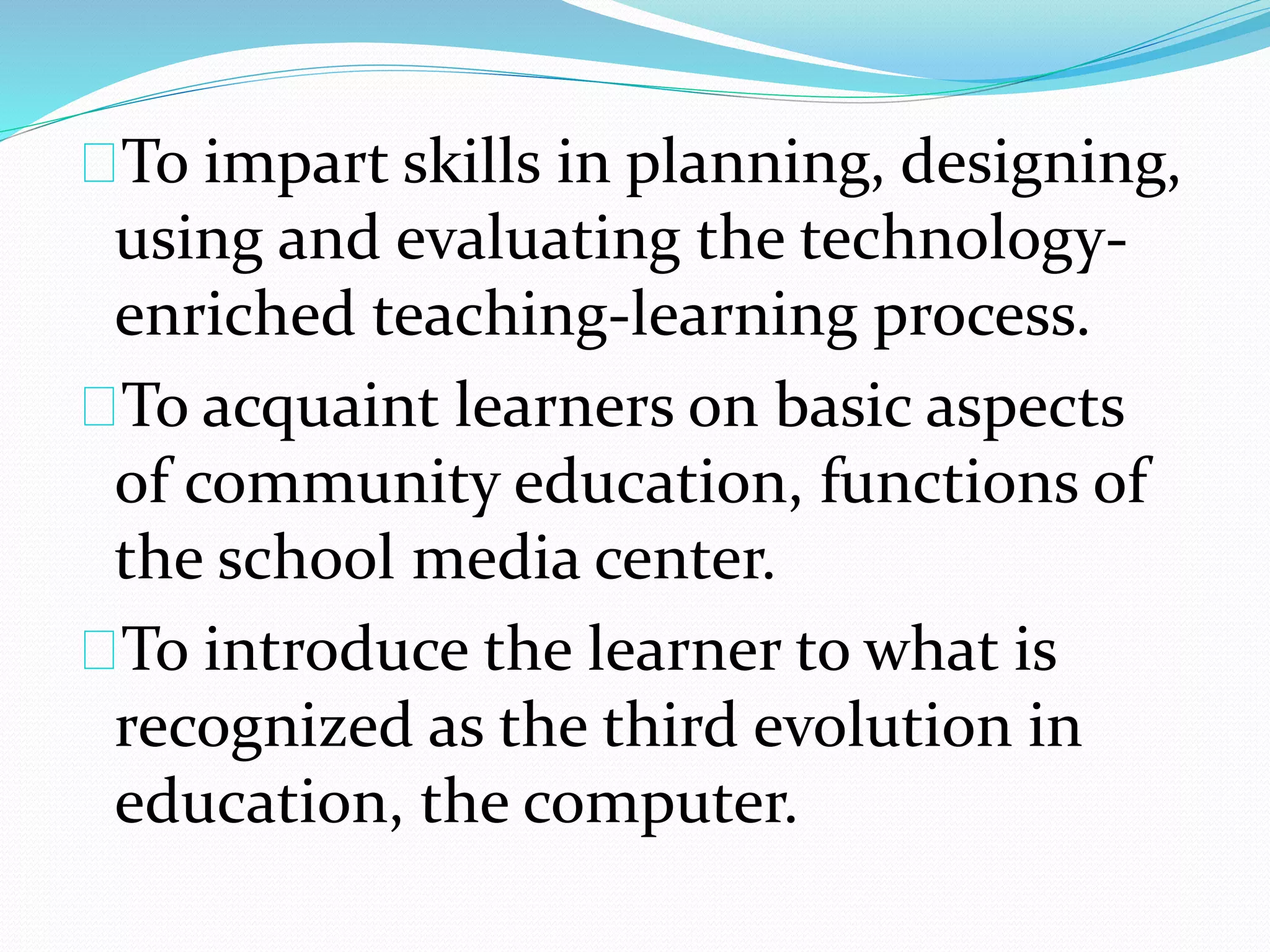 To impart skills in planning, designing, using and evaluating the technology-enriched teaching-learning process.

To acquaint learners on basic aspects of community education, functions of the school media center.

To introduce the learner to what is recognized as the third evolution in education, the computer.